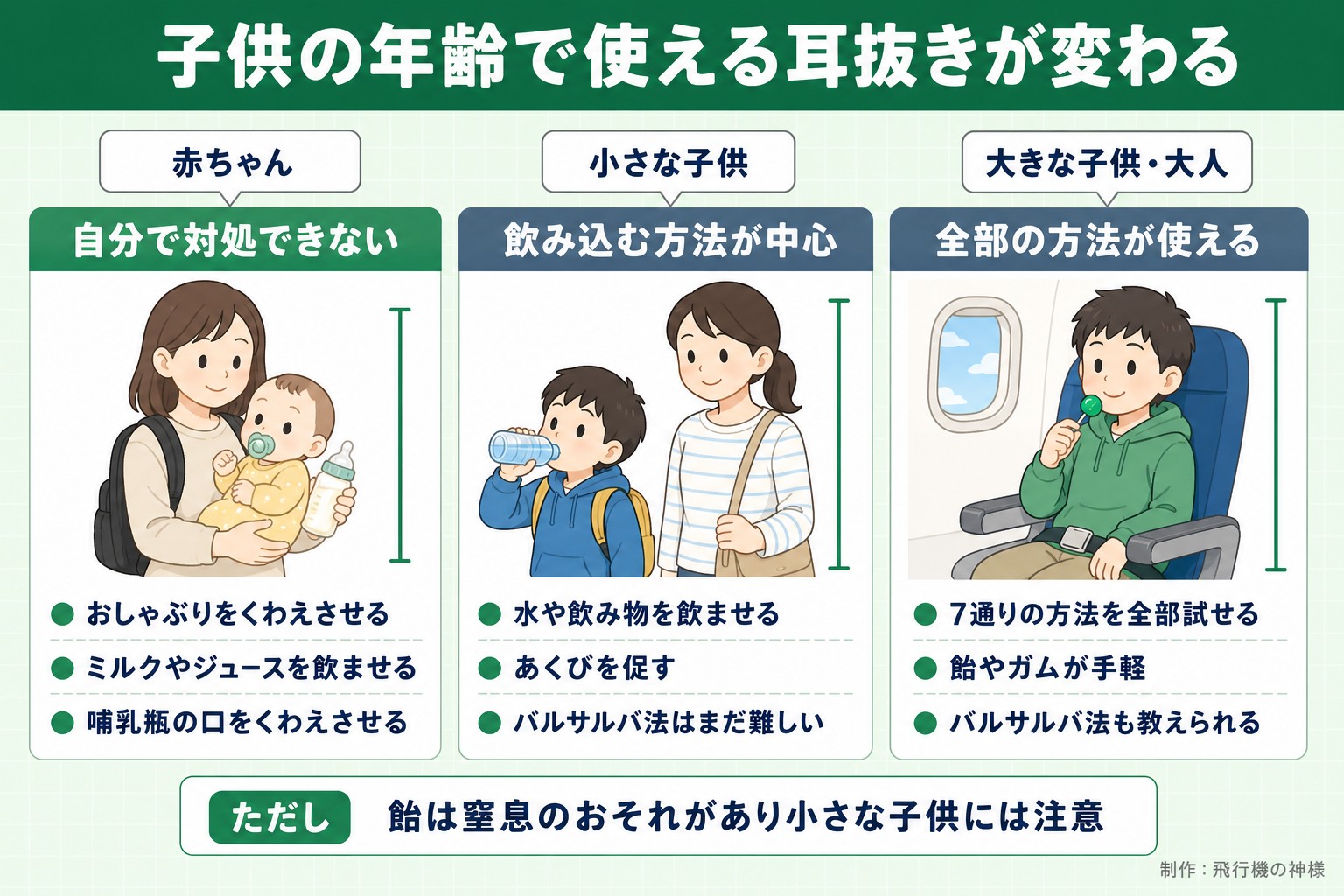 子供の年齢で使える耳抜きが変わる

赤ちゃん

自分で対処できない

● おしゃぶりをくわえさせる
● ミルクやジュースを飲ませる
● 哺乳瓶の口をくわえさせる

小さな子供

飲み込む方法が中心

● 水や飲み物を飲ませる
● あくびを促す
● バルサルバ法はまだ難しい

大きな子供・大人

全部の方法が使える

● 7通りの方法を全部試せる
● 飴やガムが手軽
● バルサルバ法も教えられる

ただし　飴は窒息のおそれがあり小さな子供には注意

制作：飛行機の神様